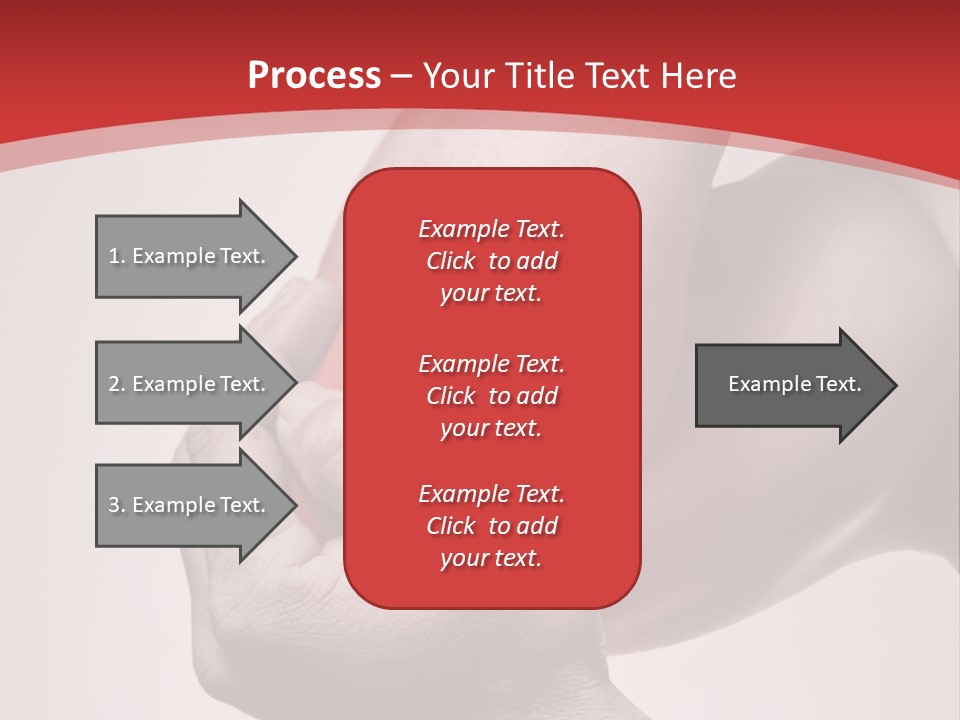 Process – Your Title Text Here

1. Example Text.

2. Example Text.

3. Example Text.

Example Text. Click to add your text.

Example Text. Click to add your text.

Example Text. Click to add your text.

Example Text.